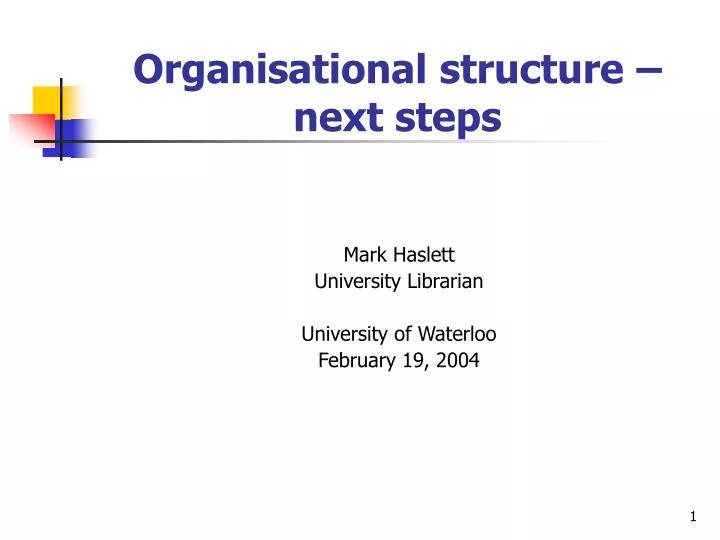 Organisational structure – next steps

Mark Haslett
University Librarian

University of Waterloo
February 19, 2004

1